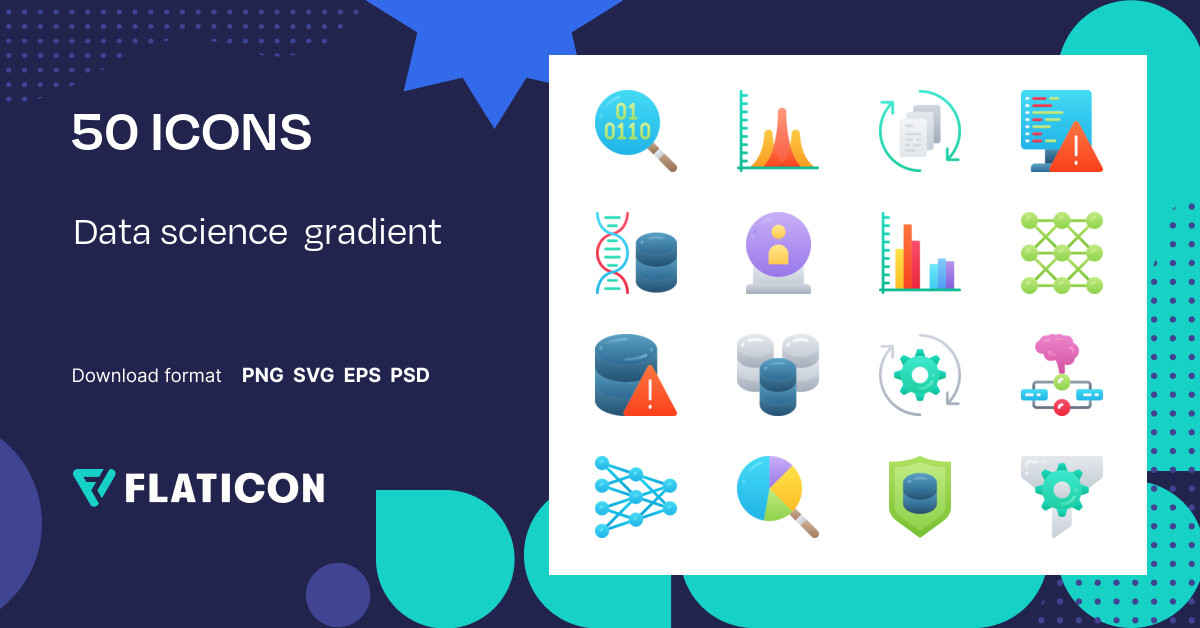 50 ICONS

Data science gradient

Download format PNG SVG EPS PSD

FLATICON

01
0110